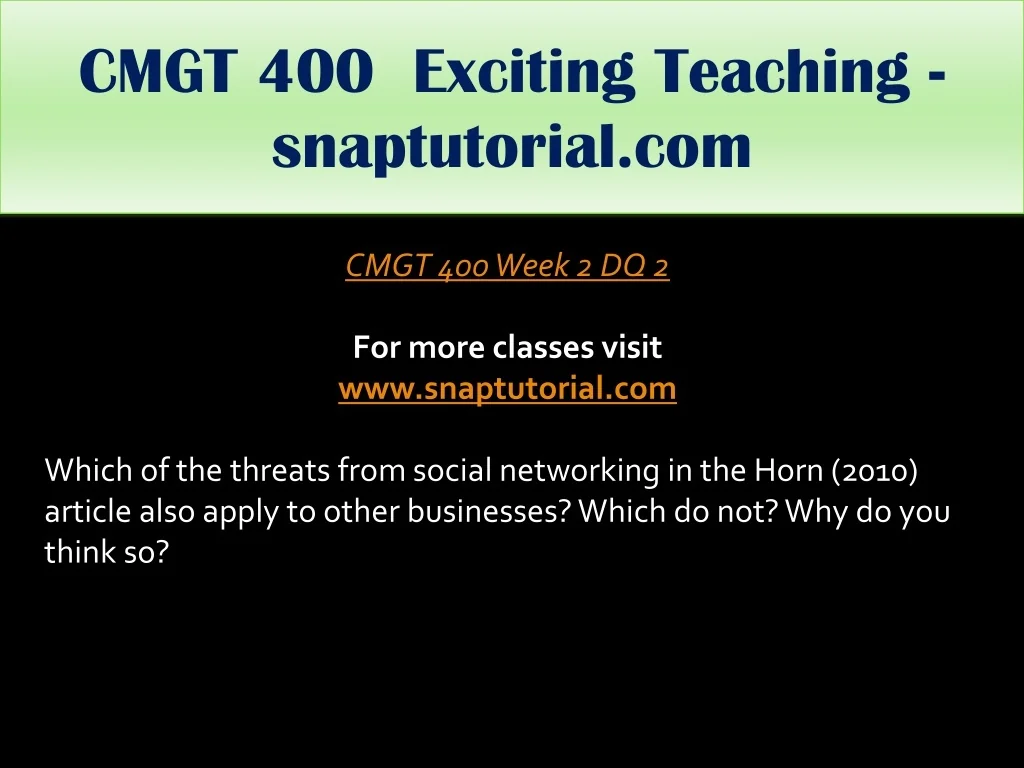 CMGT 400 Exciting Teaching - snaptutorial.com

CMGT 400 Week 2 DQ 2

For more classes visit
www.snaptutorial.com

Which of the threats from social networking in the Horn (2010) article also apply to other businesses? Which do not? Why do you think so?